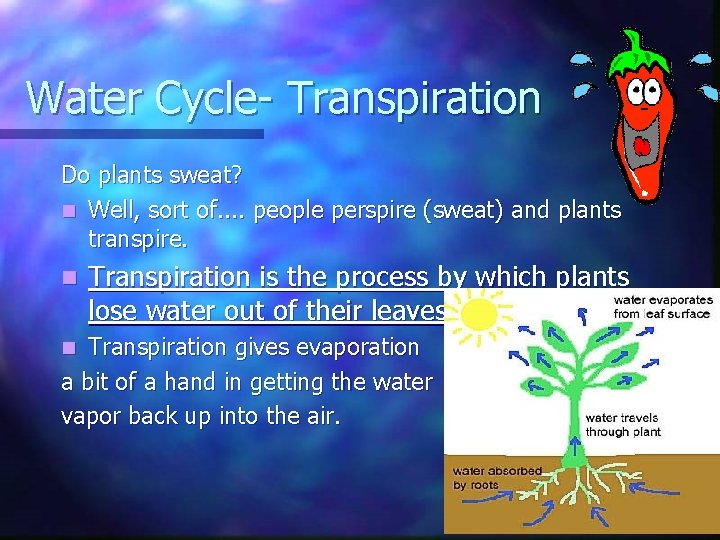 Water Cycle- Transpiration

Do plants sweat?

Well, sort of.... people perspire (sweat) and plants transpire.

Transpiration is the process by which plants lose water out of their leaves

Transpiration gives evaporation a bit of a hand in getting the water vapor back up into the air.

water evaporates from leaf surface

water travels through plant

water absorbed by roots